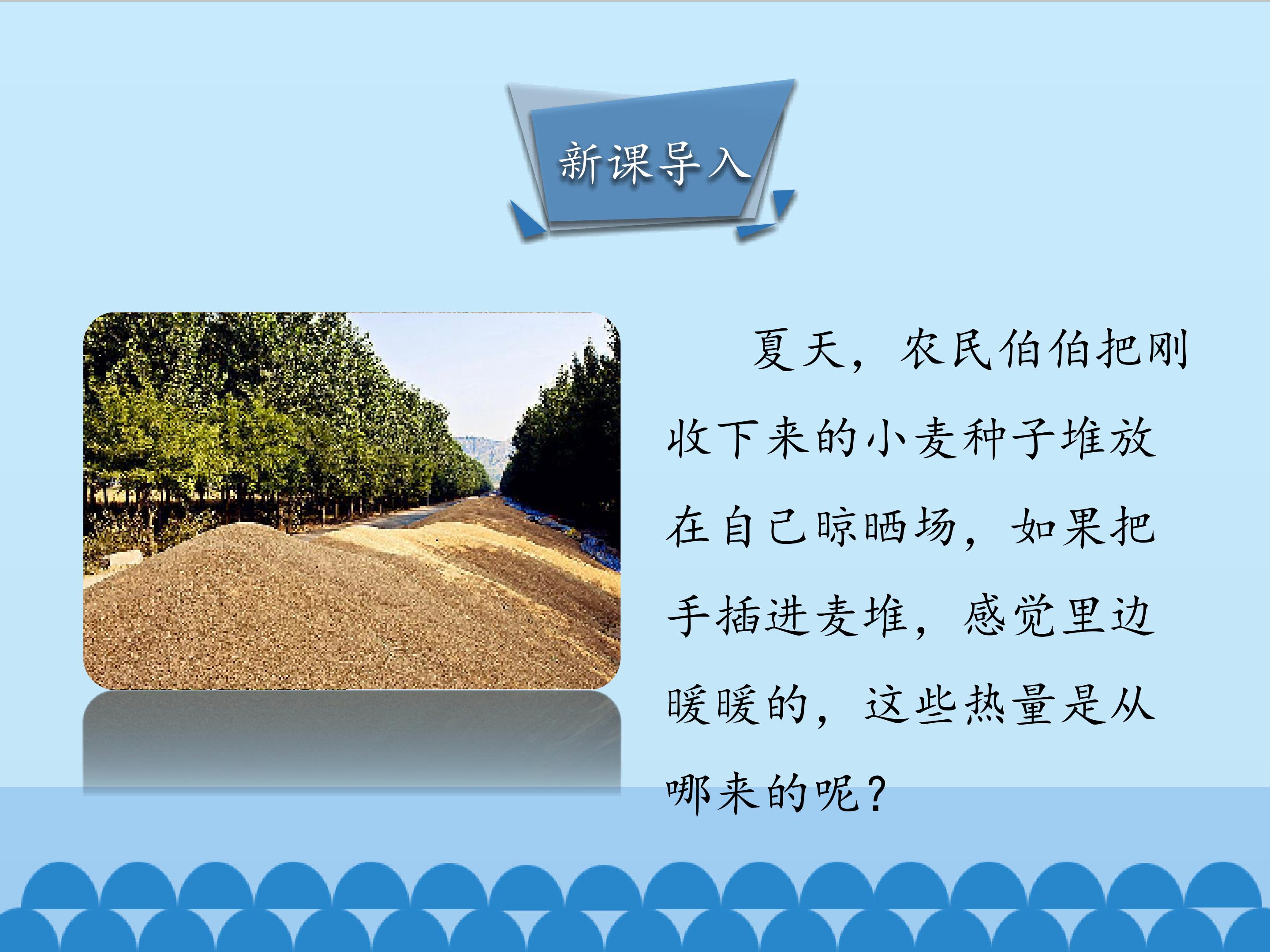 新课导入

夏天，农民伯伯把刚收下来的小麦种子堆放在自己晾晒场，如果把手插进麦堆，感觉里边暖暖的，这些热量是从哪来的呢？